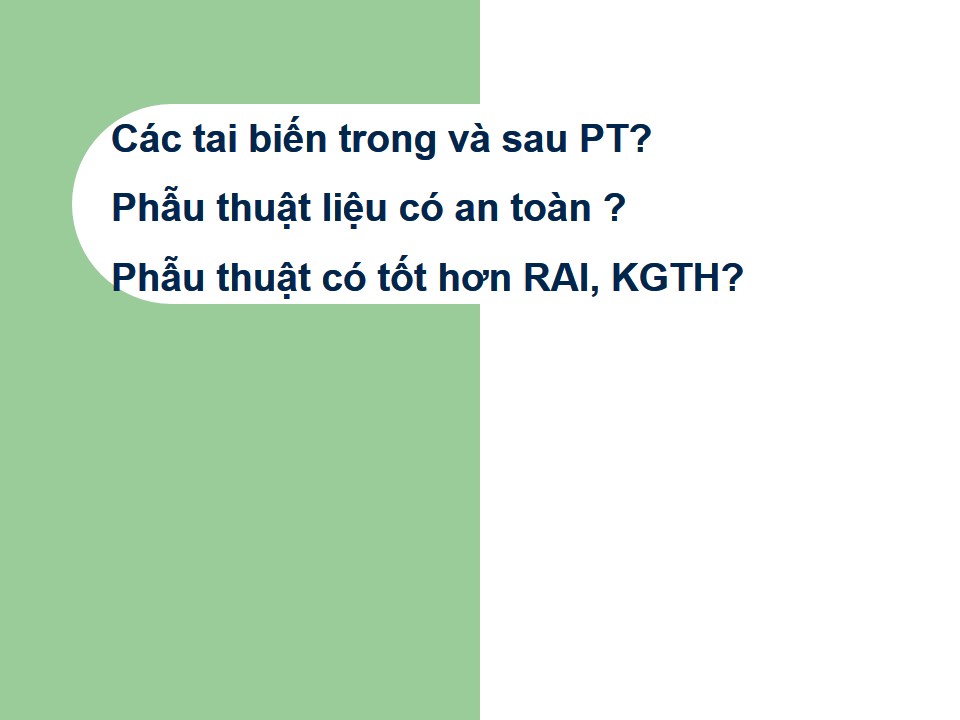 Các tai biến trong và sau PT?

Phẫu thuật liệu có an toàn ?

Phẫu thuật có tốt hơn RAI, KGTH?